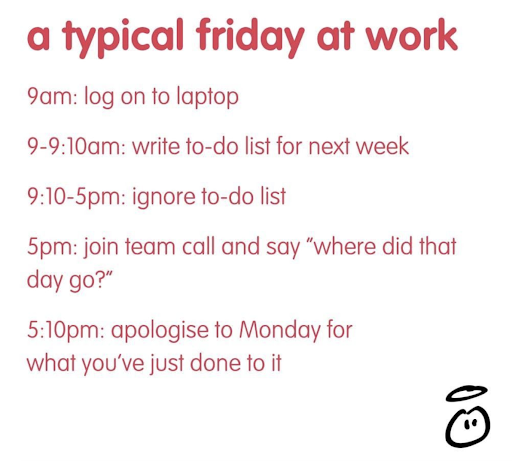 a typical friday at work

9am: log on to laptop

9-9:10am: write to-do list for next week

9:10-5pm: ignore to-do list

5pm: join team call and say "where did that day go?"

5:10pm: apologise to Monday for what you've just done to it